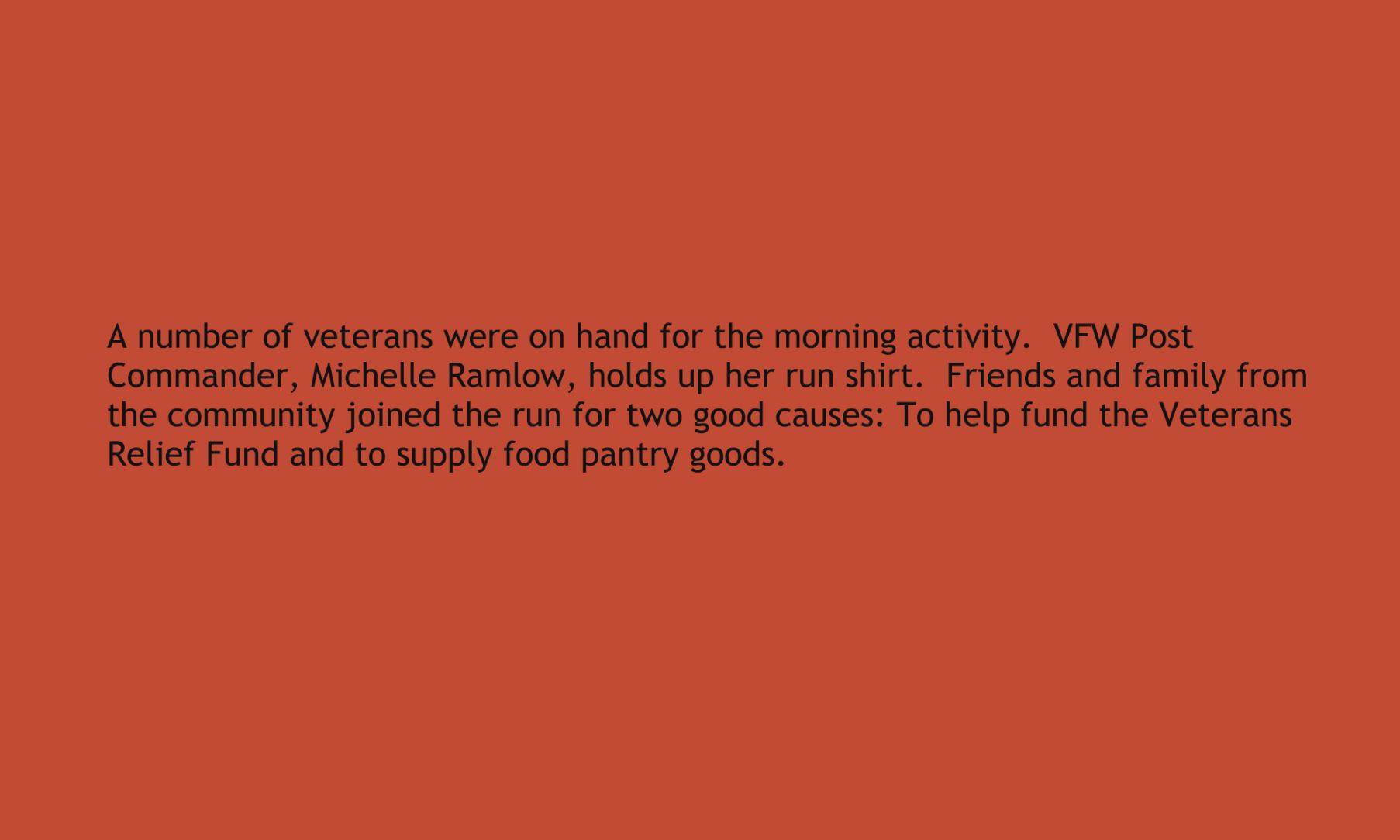 A number of veterans were on hand for the morning activity.  VFW Post Commander, Michelle Ramlow, holds up her run shirt.  Friends and family from the community joined the run for two good causes: To help fund the Veterans Relief Fund and to supply food pantry goods.